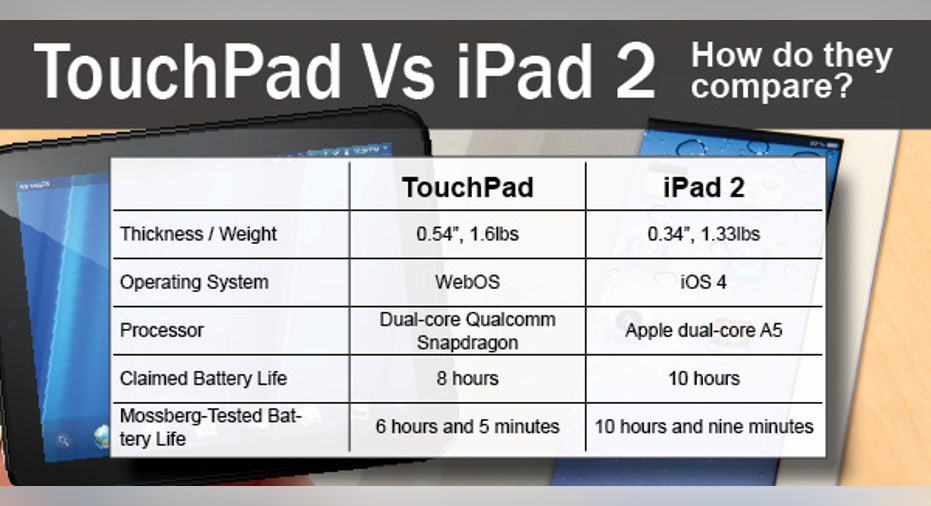 TouchPad Vs iPad 2 How do they compare?

| | TouchPad | iPad 2 |
|---|---|---|
| Thickness / Weight | 0.54", 1.6lbs | 0.34", 1.33lbs |
| Operating System | WebOS | iOS 4 |
| Processor | Dual-core Qualcomm Snapdragon | Apple dual-core A5 |
| Claimed Battery Life | 8 hours | 10 hours |
| Mossberg-Tested Battery Life | 6 hours and 5 minutes | 10 hours and nine minutes |